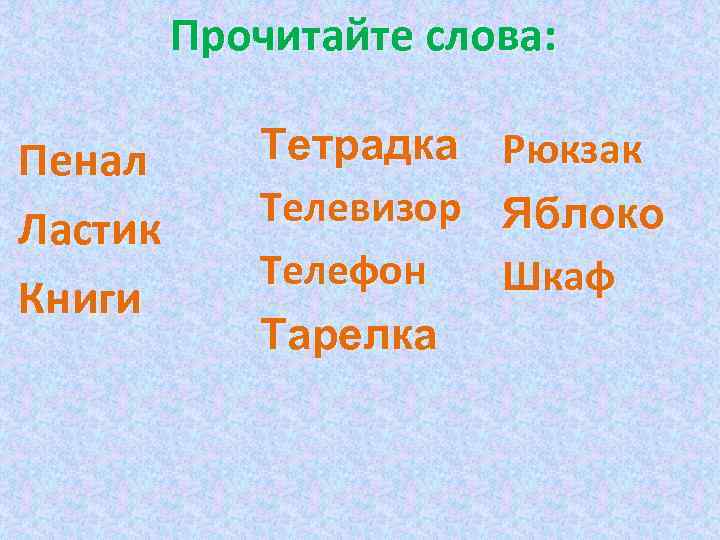 Прочитайте слова:

Пенал
Ластик
Книги

Тетрадка
Телевизор
Телефон
Тарелка

Рюкзак
Яблоко
Шкаф